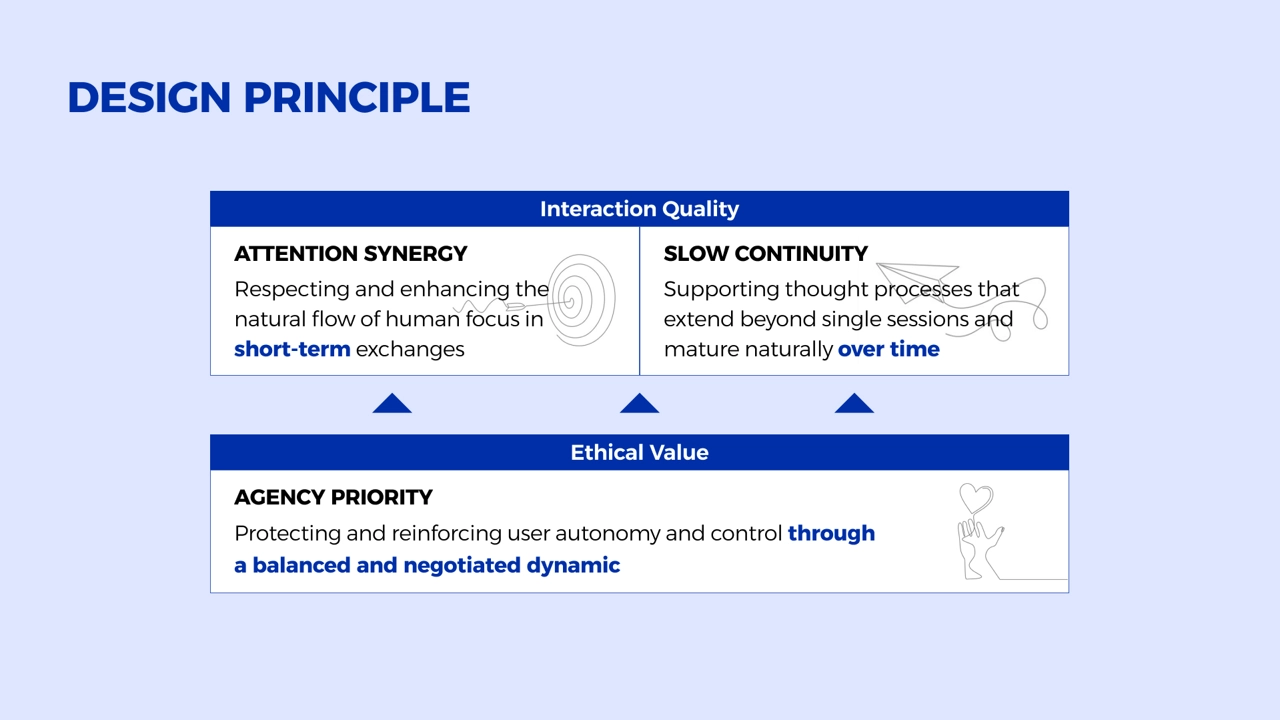 DESIGN PRINCIPLE

Interaction Quality

ATTENTION SYNERGY
Respecting and enhancing the natural flow of human focus in short-term exchanges

SLOW CONTINUITY
Supporting thought processes that extend beyond single sessions and mature naturally over time

Ethical Value

AGENCY PRIORITY
Protecting and reinforcing user autonomy and control through a balanced and negotiated dynamic